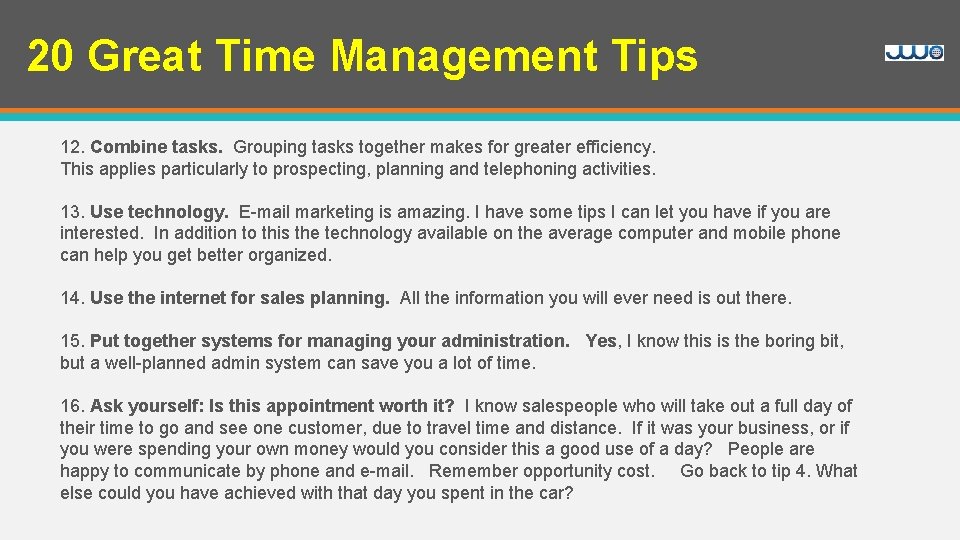 20 Great Time Management Tips

JWO

12. Combine tasks. Grouping tasks together makes for greater efficiency. This applies particularly to prospecting, planning and telephoning activities.

13. Use technology. E-mail marketing is amazing. I have some tips I can let you have if you are interested. In addition to this the technology available on the average computer and mobile phone can help you get better organized.

14. Use the internet for sales planning. All the information you will ever need is out there.

15. Put together systems for managing your administration. Yes, I know this is the boring bit, but a well-planned admin system can save you a lot of time.

16. Ask yourself: Is this appointment worth it? I know salespeople who will take out a full day of their time to go and see one customer, due to travel time and distance. If it was your business, or if you were spending your own money would you consider this a good use of a day? People are happy to communicate by phone and e-mail. Remember opportunity cost. Go back to tip 4. What else could you have achieved with that day you spent in the car?